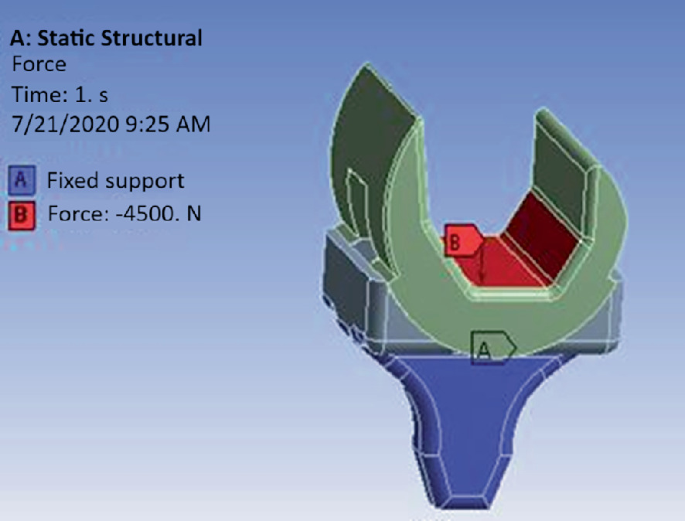 A: Static Structural
Force
Time: 1. s
7/21/2020 9:25 AM

A Fixed support
B Force: -4500. N

B

A